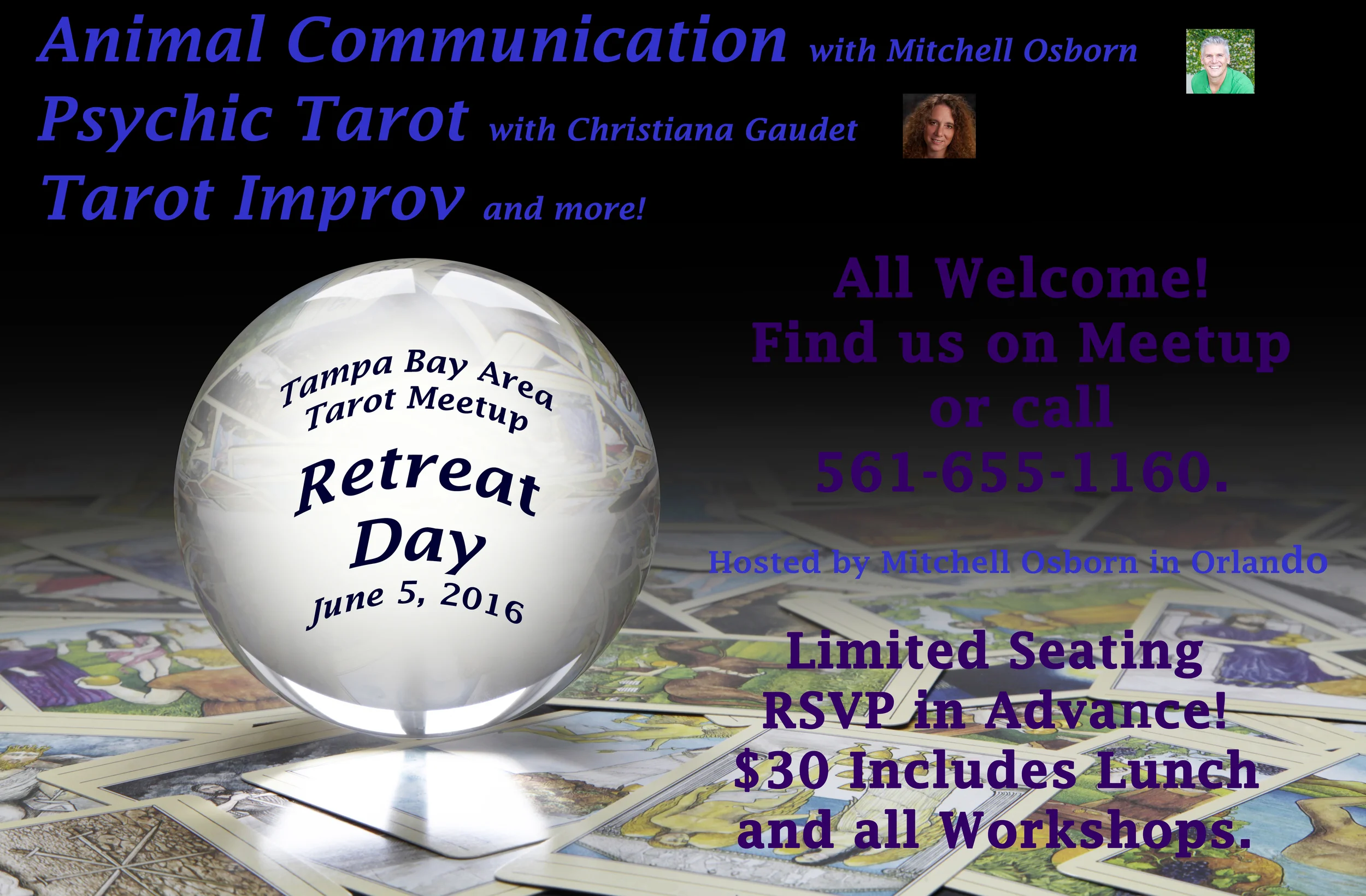 Animal Communication with Mitchell Osborn
Psychic Tarot with Christiana Gaudet
Tarot Improv and more!

Tampa Bay Area Tarot Meetup
Retreat Day
June 5, 2016

All Welcome!
Find us on Meetup or call 561-655-1160.

Hosted by Mitchell Osborn in Orlando

Limited Seating
RSVP in Advance!
$30 Includes Lunch and all Workshops.